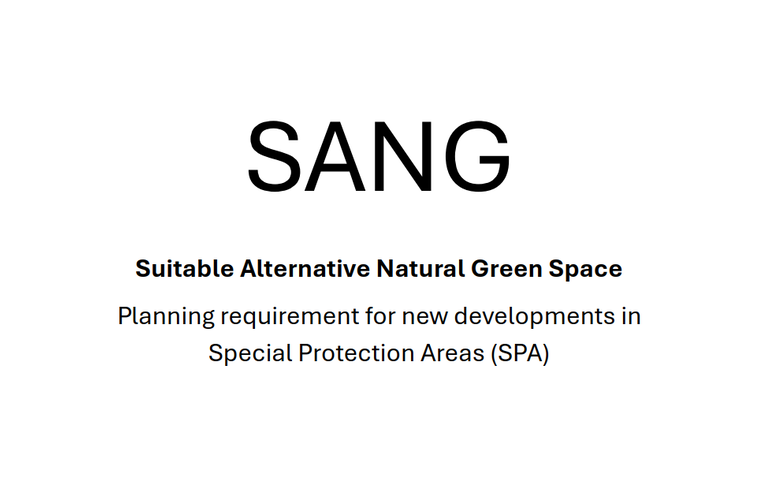 SANG

Suitable Alternative Natural Green Space

Planning requirement for new developments in Special Protection Areas (SPA)